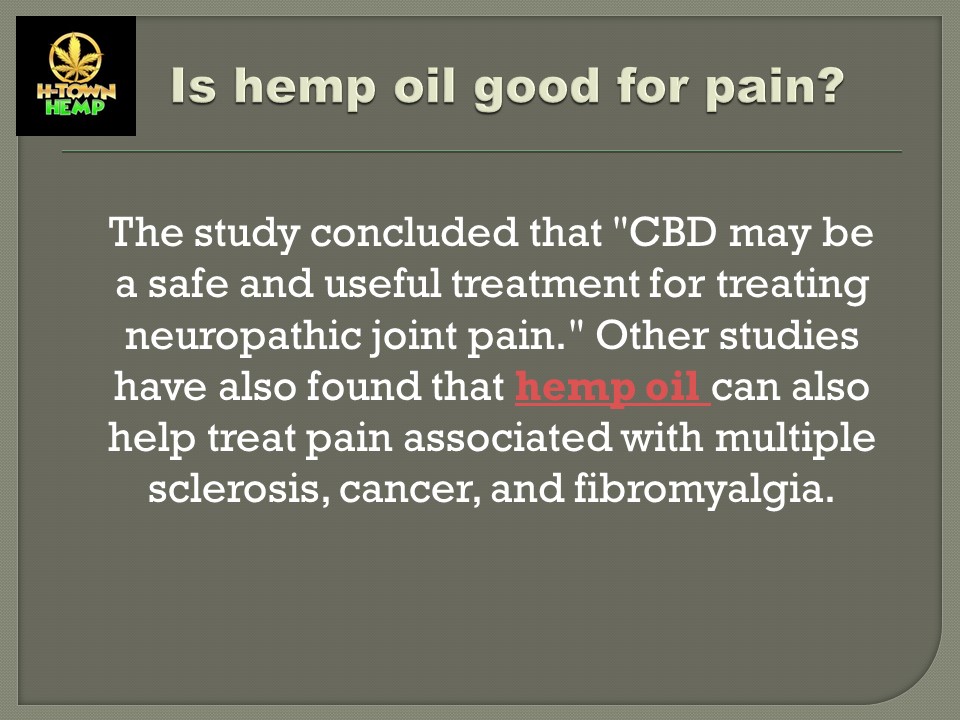 H-TOWN HEMP

Is hemp oil good for pain?

The study concluded that "CBD may be a safe and useful treatment for treating neuropathic joint pain." Other studies have also found that hemp oil can also help treat pain associated with multiple sclerosis, cancer, and fibromyalgia.